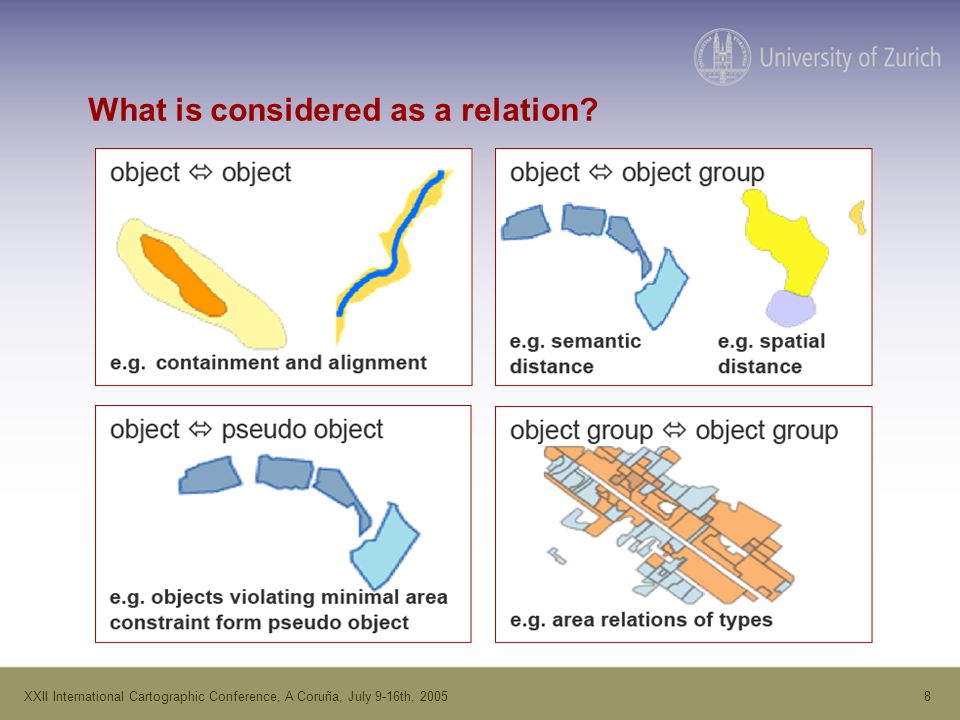 University of Zurich

What is considered as a relation?

object ⇔ object

e.g. containment and alignment

object ⇔ object group

e.g. semantic distance

e.g. spatial distance

object ⇔ pseudo object

e.g. objects violating minimal area constraint form pseudo object

object group ⇔ object group

e.g. area relations of types

XXII International Cartographic Conference, A Coruña, July 9-16th, 2005

8